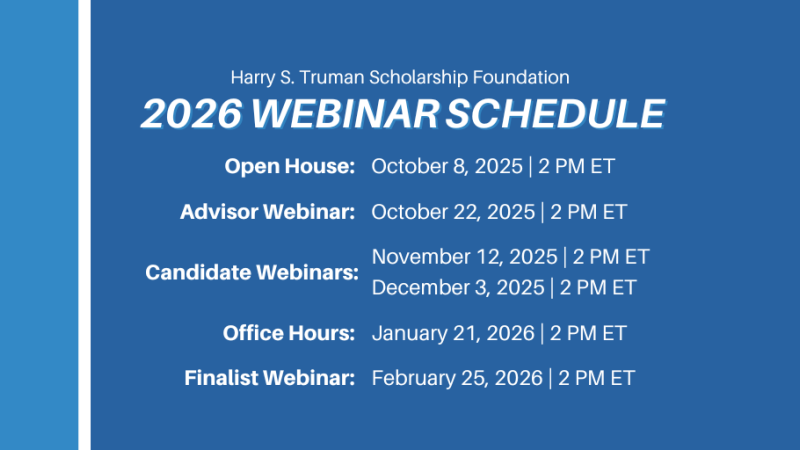 Harry S. Truman Scholarship Foundation

2026 WEBINAR SCHEDULE

Open House: October 8, 2025 | 2 PM ET

Advisor Webinar: October 22, 2025 | 2 PM ET

Candidate Webinars: November 12, 2025 | 2 PM ET
December 3, 2025 | 2 PM ET

Office Hours: January 21, 2026 | 2 PM ET

Finalist Webinar: February 25, 2026 | 2 PM ET